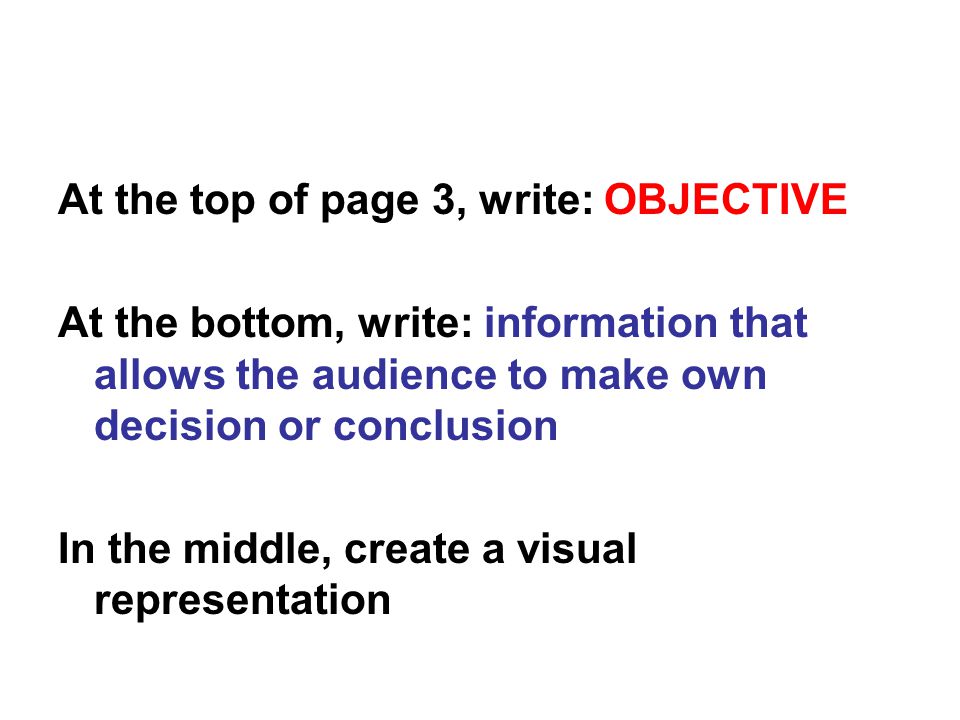 At the top of page 3, write: OBJECTIVE

At the bottom, write: information that allows the audience to make own decision or conclusion

In the middle, create a visual representation